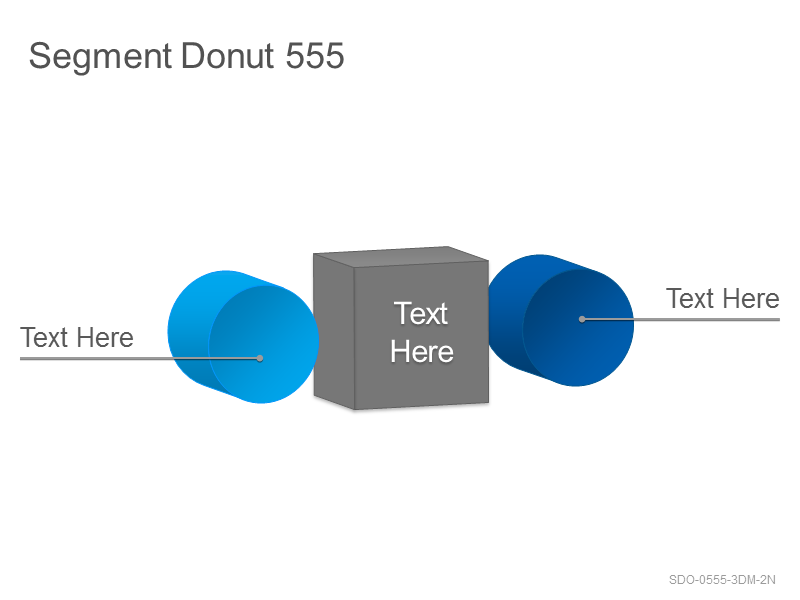 Segment Donut 555

Text Here

Text Here

Text Here

SDO-0555-3DM-2N